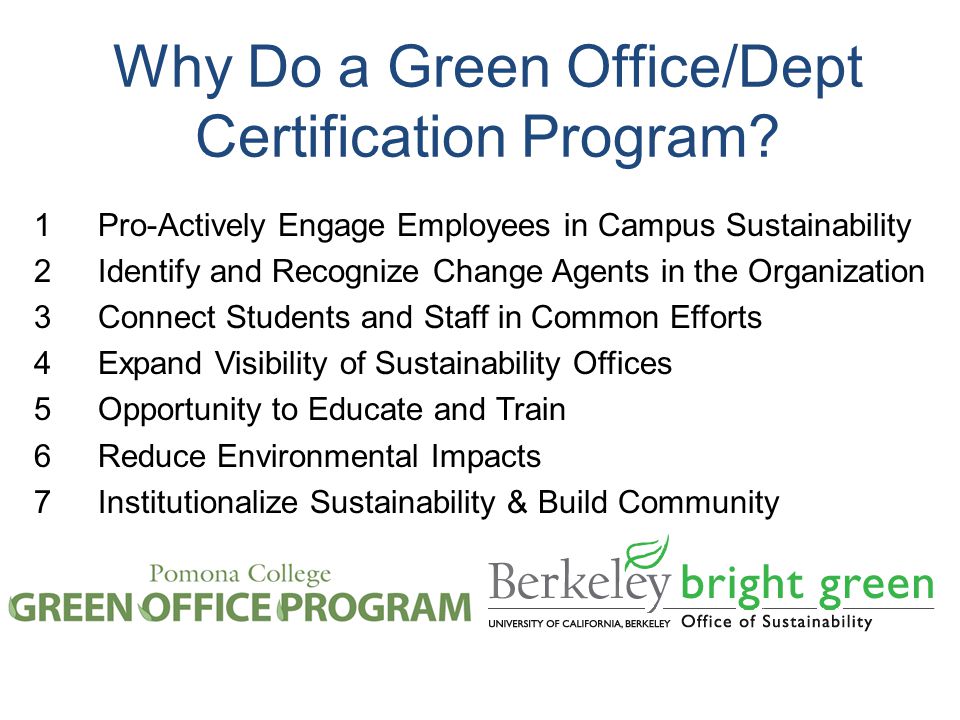 Why Do a Green Office/Dept Certification Program?

1 Pro-Actively Engage Employees in Campus Sustainability
2 Identify and Recognize Change Agents in the Organization
3 Connect Students and Staff in Common Efforts
4 Expand Visibility of Sustainability Offices
5 Opportunity to Educate and Train
6 Reduce Environmental Impacts
7 Institutionalize Sustainability & Build Community

Pomona College
GREEN OFFICE PROGRAM

Berkeley bright green
UNIVERSITY OF CALIFORNIA, BERKELEY Office of Sustainability